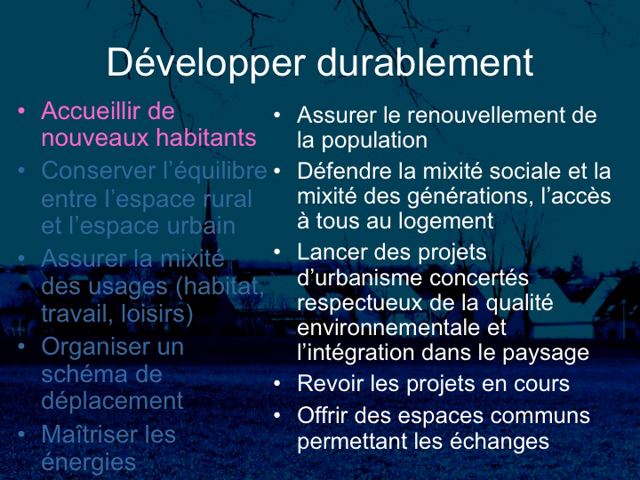 Développer durablement

• Accueillir de nouveaux habitants
• Conserver l'équilibre entre l'espace rural et l'espace urbain
• Assurer la mixité des usages (habitat, travail, loisirs)
• Organiser un schéma de déplacement
• Maîtriser les énergies

• Assurer le renouvellement de la population
• Défendre la mixité sociale et la mixité des générations, l'accès à tous au logement
• Lancer des projets d'urbanisme concertés respectueux de la qualité environnementale et l'intégration dans le paysage
• Revoir les projets en cours
• Offrir des espaces communs permettant les échanges